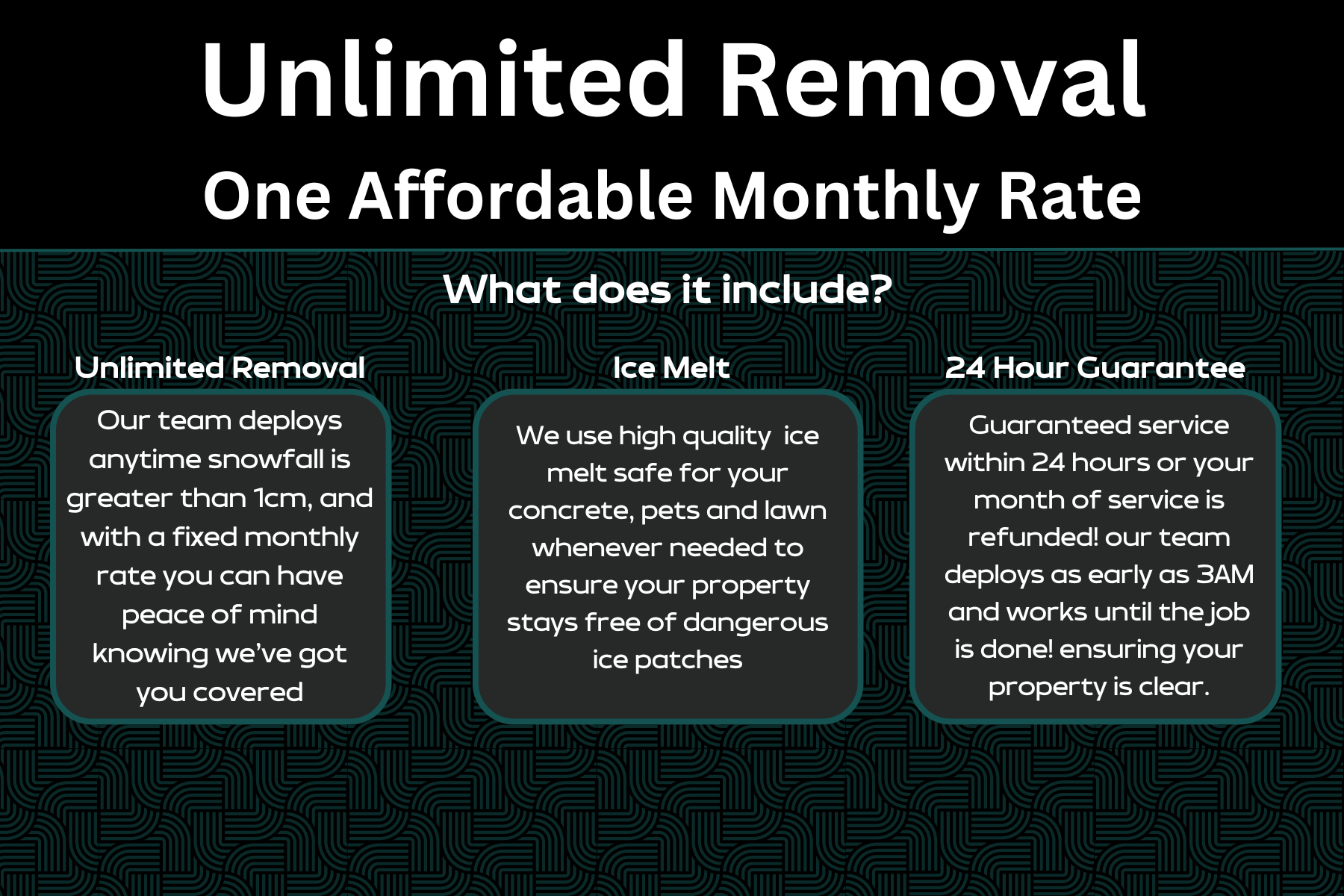 Unlimited Removal
One Affordable Monthly Rate

What does it include?

Unlimited Removal

Our team deploys anytime snowfall is greater than 1cm, and with a fixed monthly rate you can have peace of mind knowing we've got you covered

Ice Melt

We use high quality ice melt safe for your concrete, pets and lawn whenever needed to ensure your property stays free of dangerous ice patches

24 Hour Guarantee

Guaranteed service within 24 hours or your month of service is refunded! our team deploys as early as 3AM and works until the job is done! ensuring your property is clear.